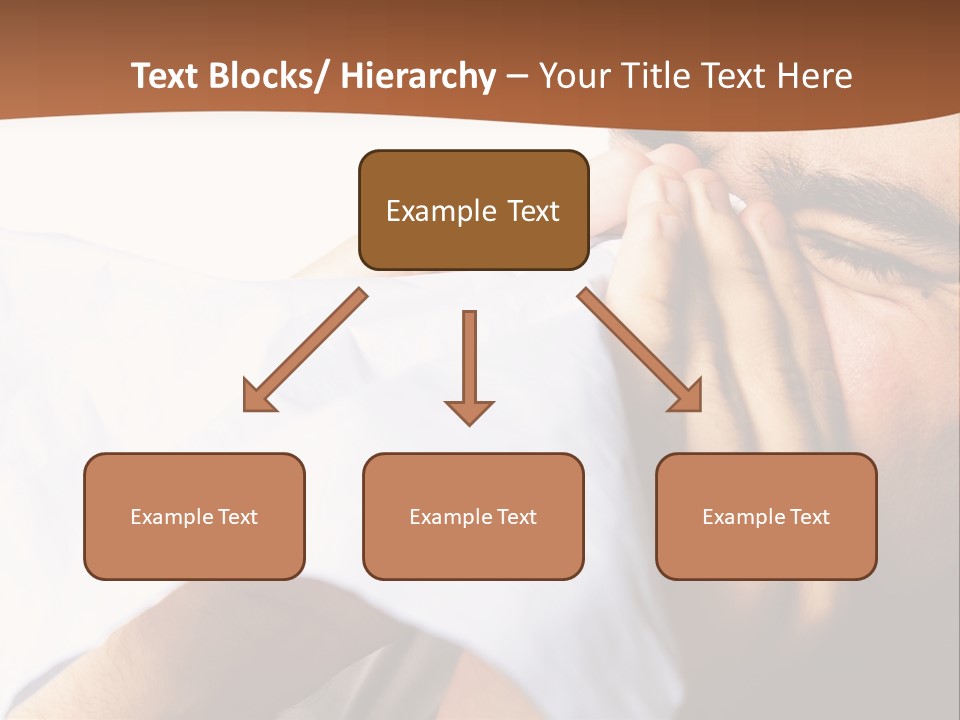 Text Blocks/ Hierarchy – Your Title Text Here

Example Text

Example Text

Example Text

Example Text